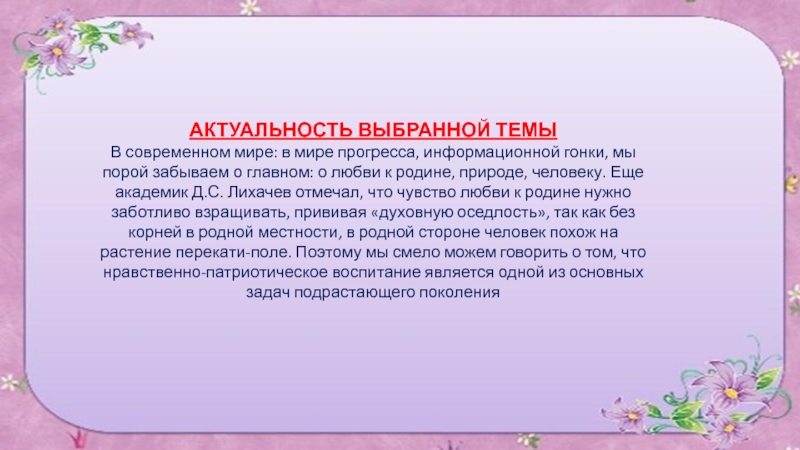 АКТУАЛЬНОСТЬ ВЫБРАННОЙ ТЕМЫ

В современном мире: в мире прогресса, информационной гонки, мы порой забываем о главном: о любви к родине, природе, человеку. Еще академик Д.С. Лихачев отмечал, что чувство любви к родине нужно заботливо взращивать, прививая «духовную оседлость», так как без корней в родной местности, в родной стороне человек похож на растение перекати-поле. Поэтому мы смело можем говорить о том, что нравственно-патриотическое воспитание является одной из основных задач подрастающего поколения